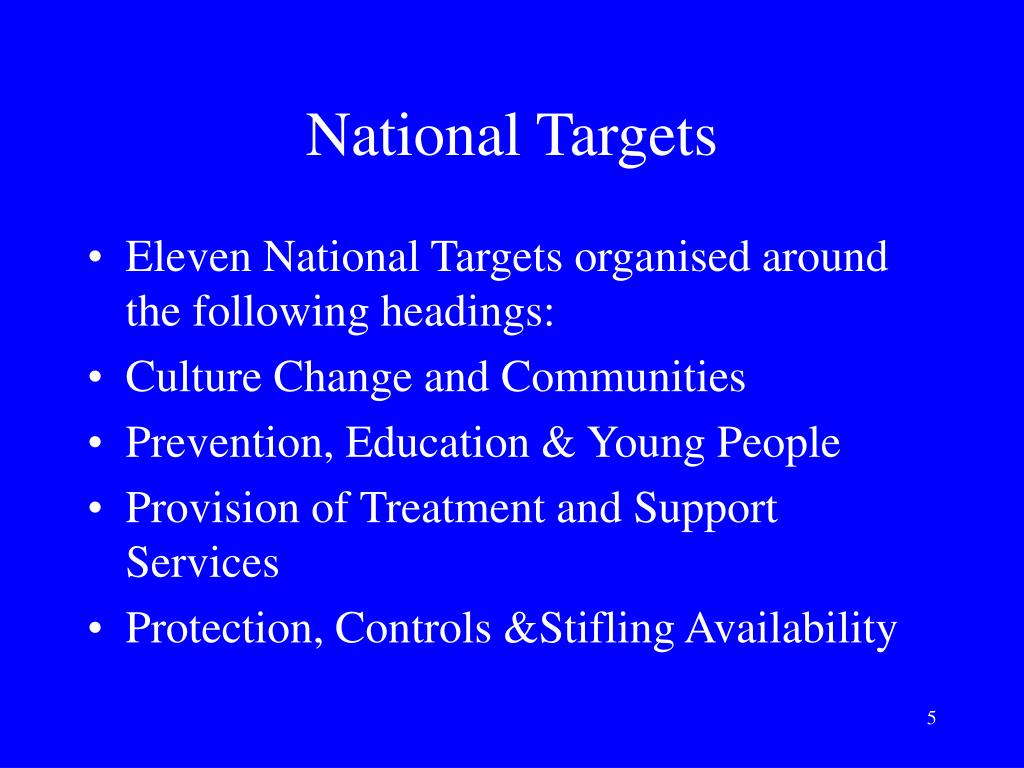 National Targets

• Eleven National Targets organised around the following headings:
• Culture Change and Communities
• Prevention, Education & Young People
• Provision of Treatment and Support Services
• Protection, Controls &Stifling Availability

5